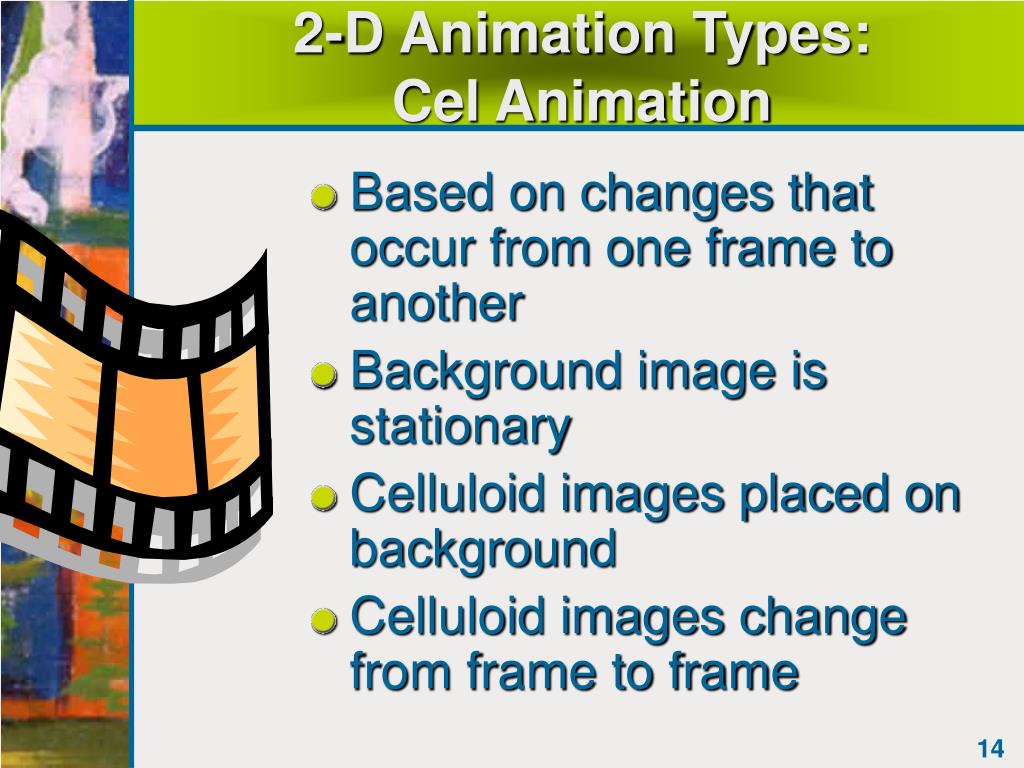 2-D Animation Types:
Cel Animation

Based on changes that occur from one frame to another

Background image is stationary

Celluloid images placed on background

Celluloid images change from frame to frame

14